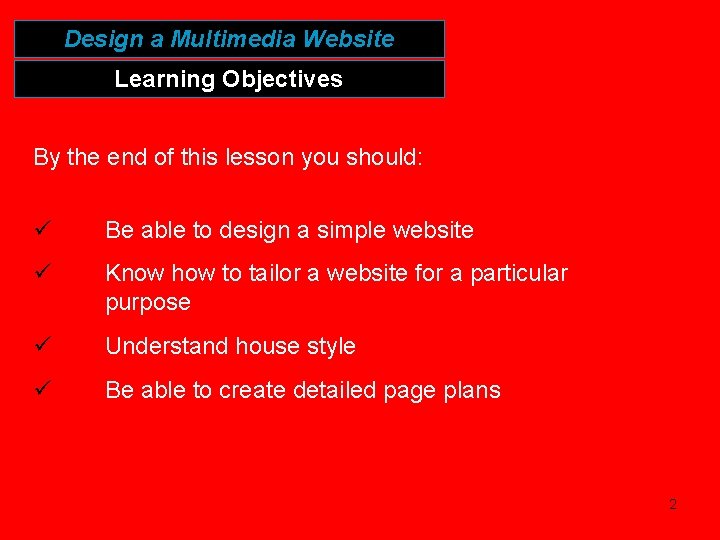 Design a Multimedia Website

Learning Objectives

By the end of this lesson you should:

✓ Be able to design a simple website

✓ Know how to tailor a website for a particular purpose

✓ Understand house style

✓ Be able to create detailed page plans

2